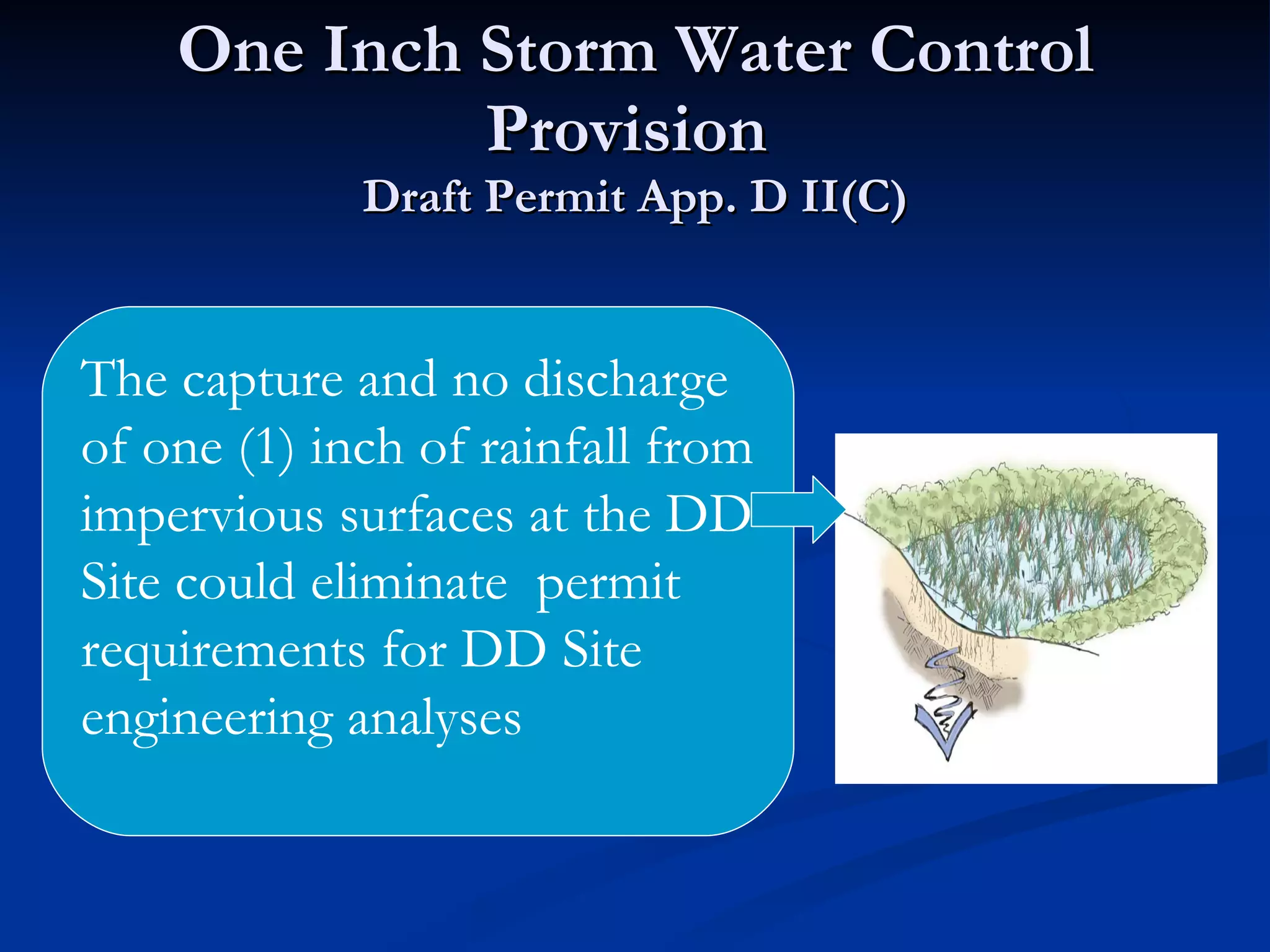 One Inch Storm Water Control Provision
Draft Permit App. D II(C)

The capture and no discharge of one (1) inch of rainfall from impervious surfaces at the DD Site could eliminate  permit requirements for DD Site engineering analyses